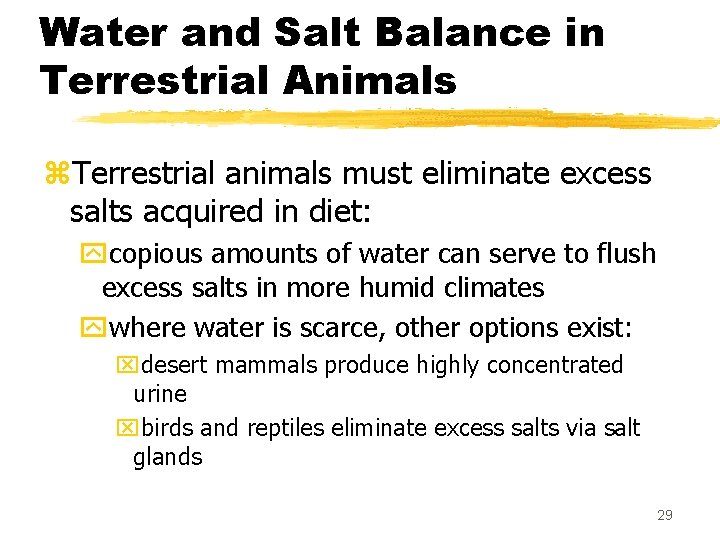 Water and Salt Balance in Terrestrial Animals

Terrestrial animals must eliminate excess salts acquired in diet:

copious amounts of water can serve to flush excess salts in more humid climates

where water is scarce, other options exist:

desert mammals produce highly concentrated urine

birds and reptiles eliminate excess salts via salt glands

29